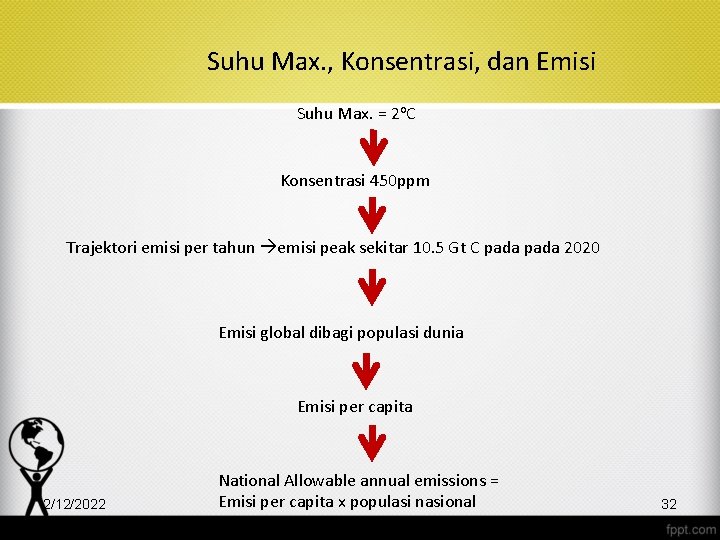 Suhu Max., Konsentrasi, dan Emisi

Suhu Max. = 2°C

Konsentrasi 450ppm

Trajektori emisi per tahun →emisi peak sekitar 10.5 Gt C pada pada 2020

Emisi global dibagi populasi dunia

Emisi per capita

National Allowable annual emissions = Emisi per capita x populasi nasional

2/12/2022

32

fppt.com